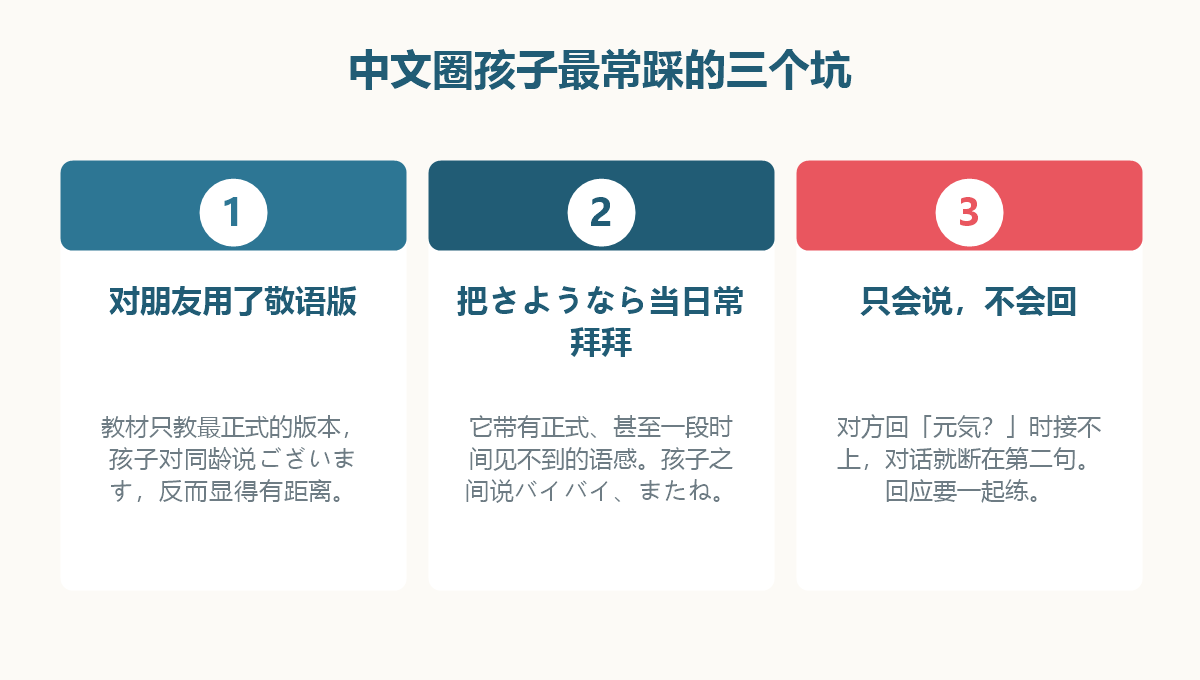 中文圈孩子最常踩的三个坑

1

对朋友用了敬语版

教材只教最正式的版本，孩子对同龄说ございます，反而显得有距离。

2

把さようなら当日常拜拜

它带有正式、甚至一段时间见不到的语感。孩子之间说バイバイ、またね。

3

只会说，不会回

对方回「元気？」时接不上，对话就断在第二句。回应要一起练。